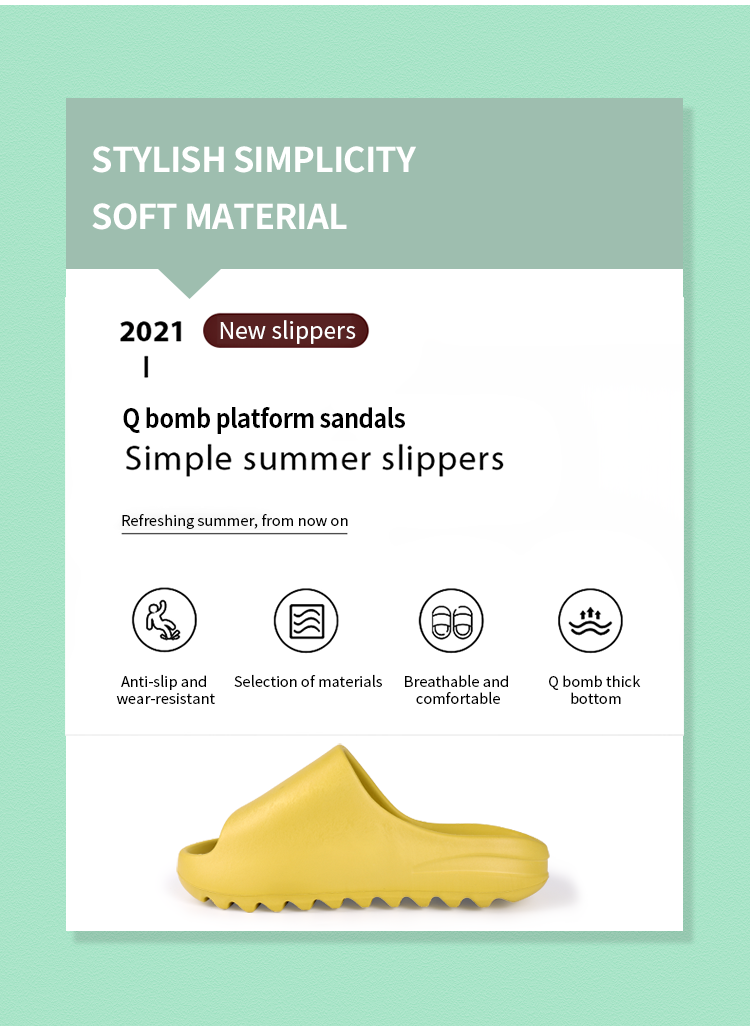 STYLISH SIMPLICITY
SOFT MATERIAL

2021
New slippers

Q bomb platform sandals
Simple summer slippers

Refreshing summer, from now on

Anti-slip and wear-resistant

Selection of materials

Breathable and comfortable

Q bomb thick bottom